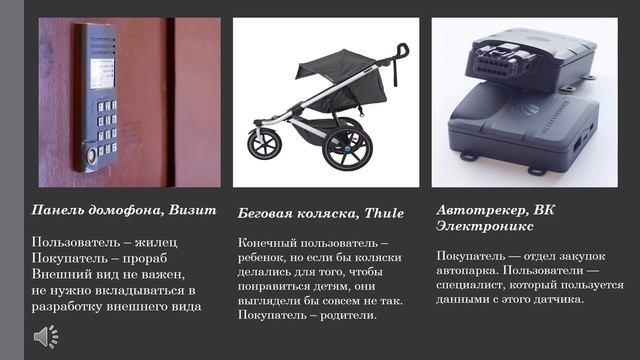 Панель домофона, Визит

Пользователь – жилец
Покупатель – прораб
Внешний вид не важен, не нужно вкладываться в разработку внешнего вида

Беговая коляска, Thule

Конечный пользователь – ребенок, но если бы коляски делались для того, чтобы понравиться детям, они выглядели бы совсем не так. Покупатель – родители.

Автотрекер, ВК Электроникс

Покупатель — отдел закупок автопарка. Пользователи — специалист, который пользуется данными с этого датчика.